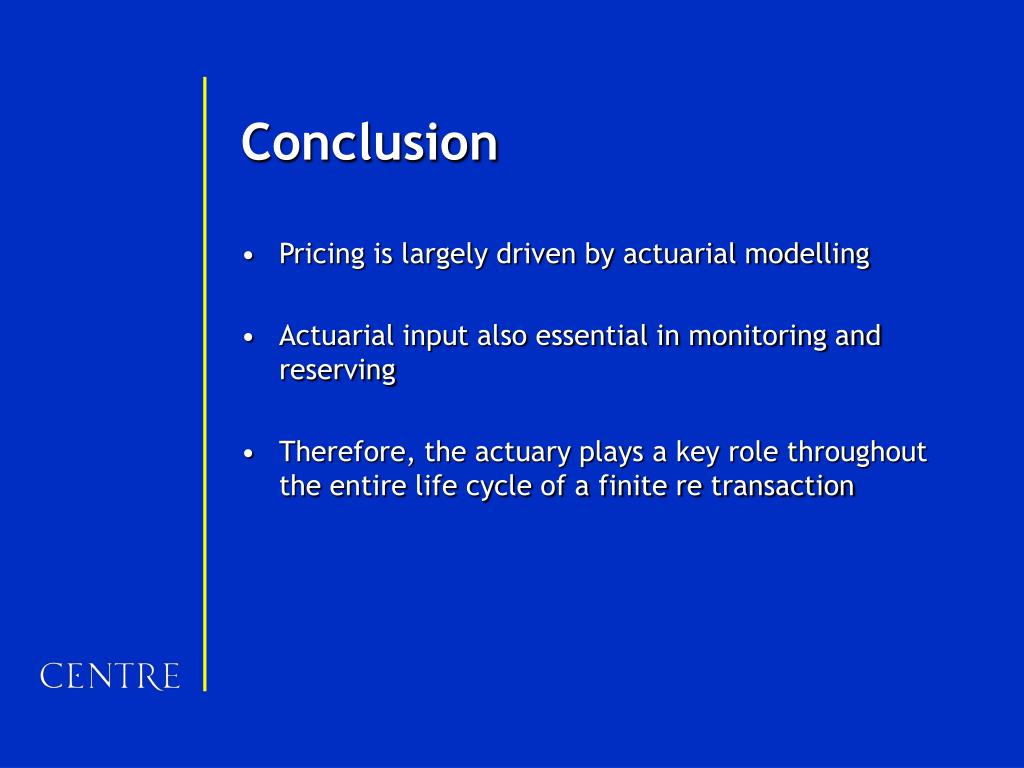 Conclusion

• Pricing is largely driven by actuarial modelling

• Actuarial input also essential in monitoring and reserving

• Therefore, the actuary plays a key role throughout the entire life cycle of a finite re transaction

CENTRE